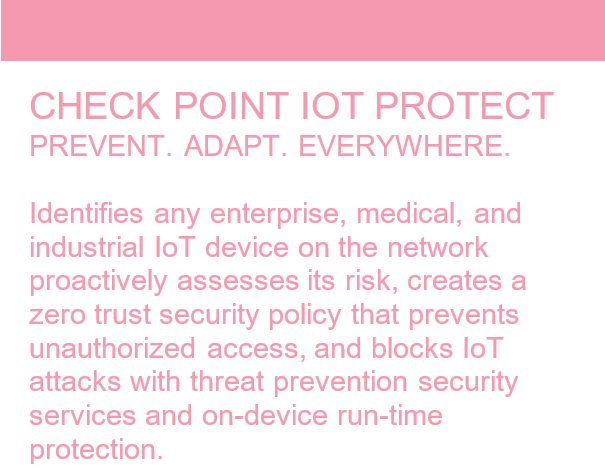 CHECK POINT IOT PROTECT
PREVENT. ADAPT. EVERYWHERE.

Identifies any enterprise, medical, and industrial IoT device on the network proactively assesses its risk, creates a zero trust security policy that prevents unauthorized access, and blocks IoT attacks with threat prevention security services and on-device run-time protection.